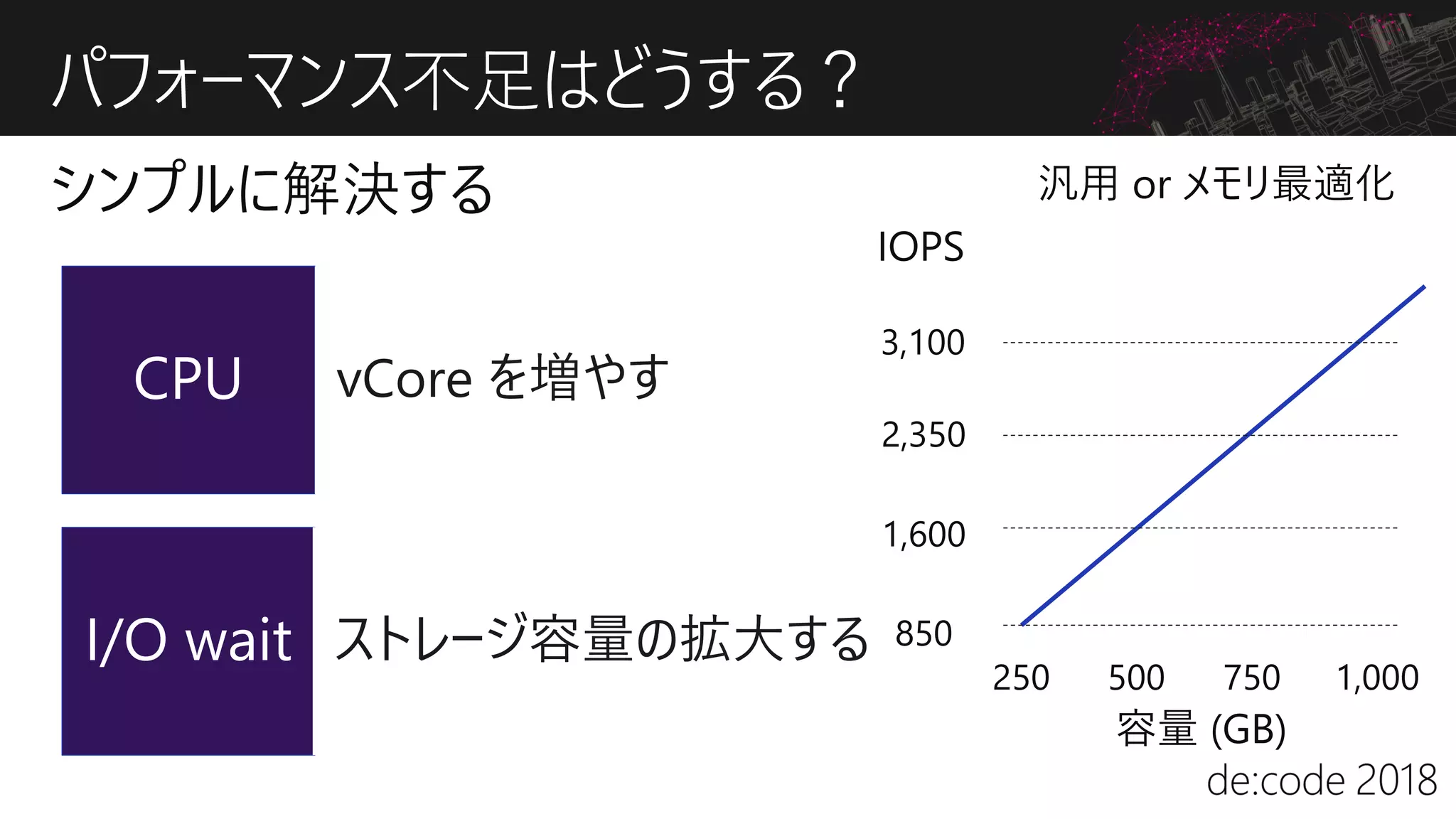 パフォーマンス不足はどうする？

シンプルに解決する

CPU

vCore を増やす

I/O wait

ストレージ容量の拡大する

汎用 or メモリ最適化

IOPS

3,100

2,350

1,600

850

250 500 750 1,000

容量 (GB)

de:code 2018